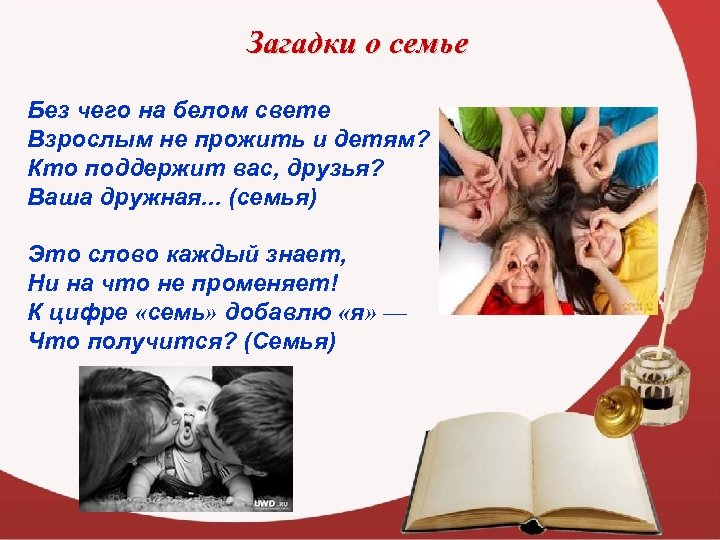 Загадки о семье

Без чего на белом свете
Взрослым не прожить и детям?
Кто поддержит вас, друзья?
Ваша дружная... (семья)

Это слово каждый знает,
Ни на что не променяет!
К цифре «семь» добавлю «я» —
Что получится? (Семья)

UWD.RU